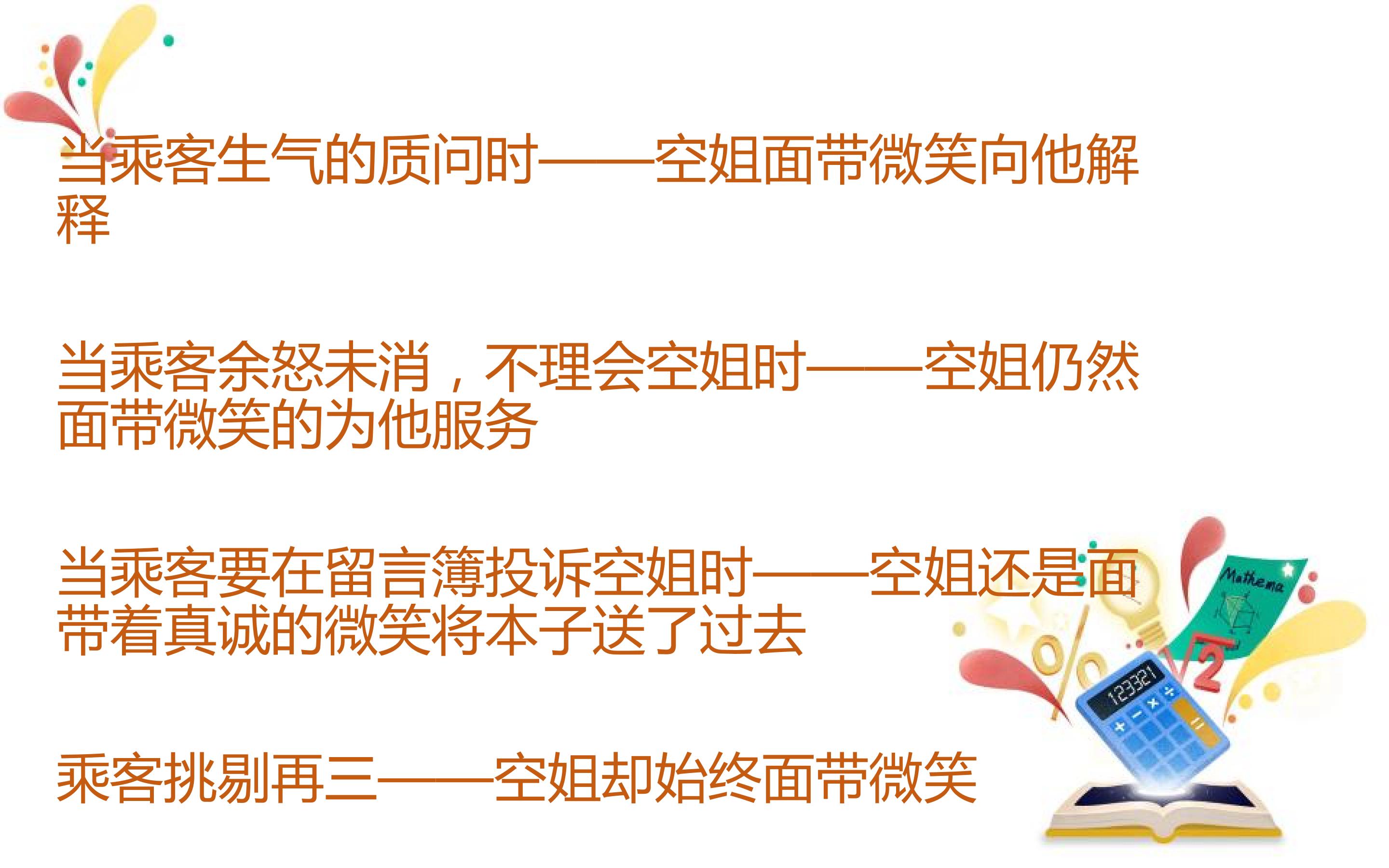 当乘客生气的质问时——空姐面带微笑向他解释

当乘客余怒未消，不理会空姐时——空姐仍然面带微笑的为他服务

当乘客要在留言簿投诉空姐时——空姐还是面带着真诚的微笑将本子送了过去

乘客挑剔再三——空姐却始终面带微笑

Mathema

123321